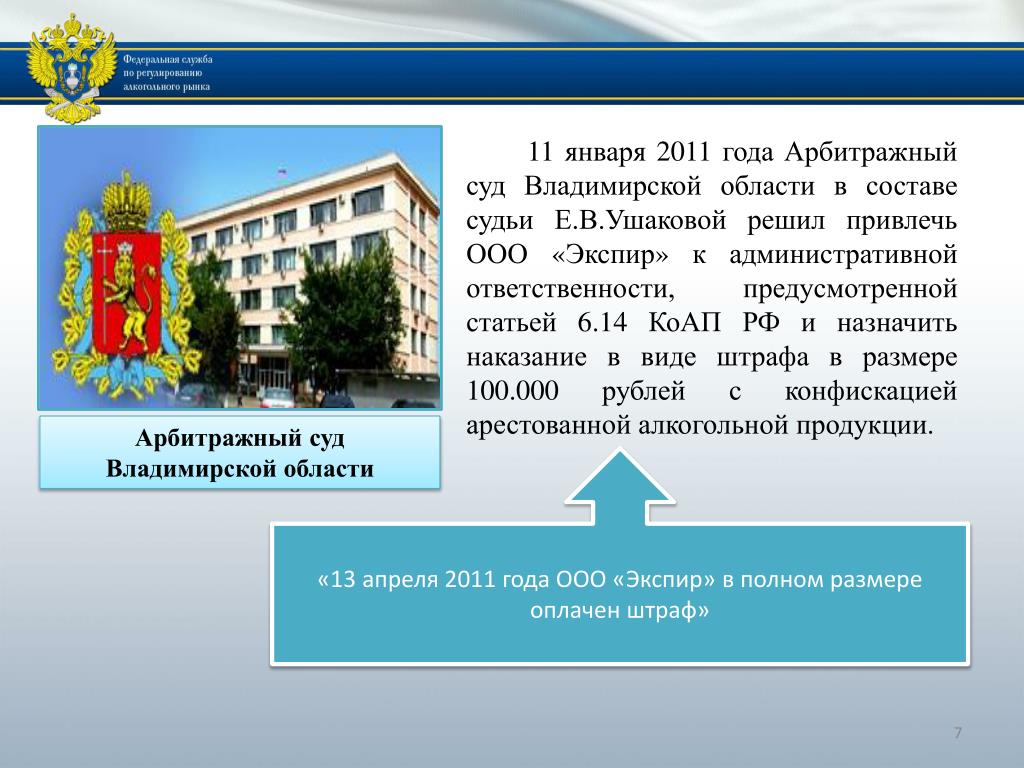 Федеральная служба по регулированию алкогольного рынка

Арбитражный суд Владимирской области

11 января 2011 года Арбитражный суд Владимирской области в составе судьи Е.В.Ушаковой решил привлечь ООО «Экспир» к административной ответственности, предусмотренной статьей 6.14 КоАП РФ и назначить наказание в виде штрафа в размере 100.000 рублей с конфискацией арестованной алкогольной продукции.

«13 апреля 2011 года ООО «Экспир» в полном размере оплачен штраф»

7